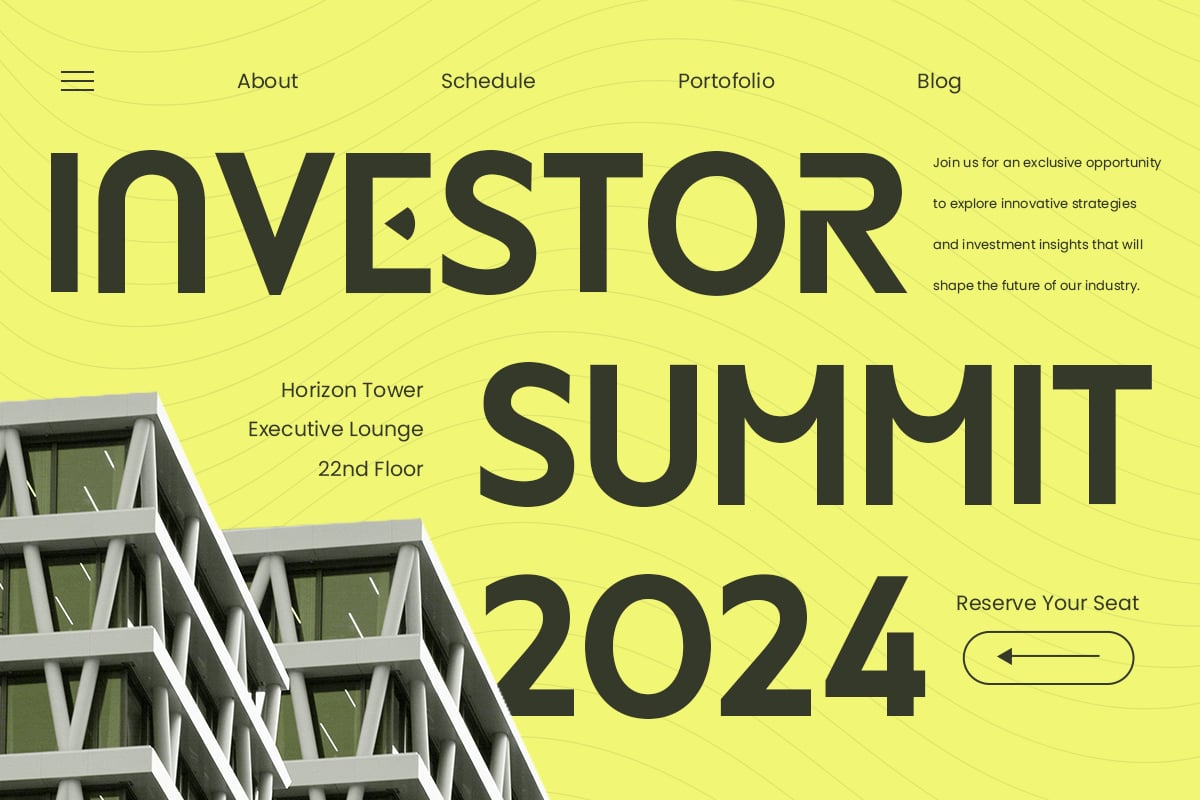 About Schedule Portofolio Blog

INVESTOR

Join us for an exclusive opportunity to explore innovative strategies and investment insights that will shape the future of our industry.

Horizon Tower
Executive Lounge
22nd Floor

SUMMIT

2024

Reserve Your Seat